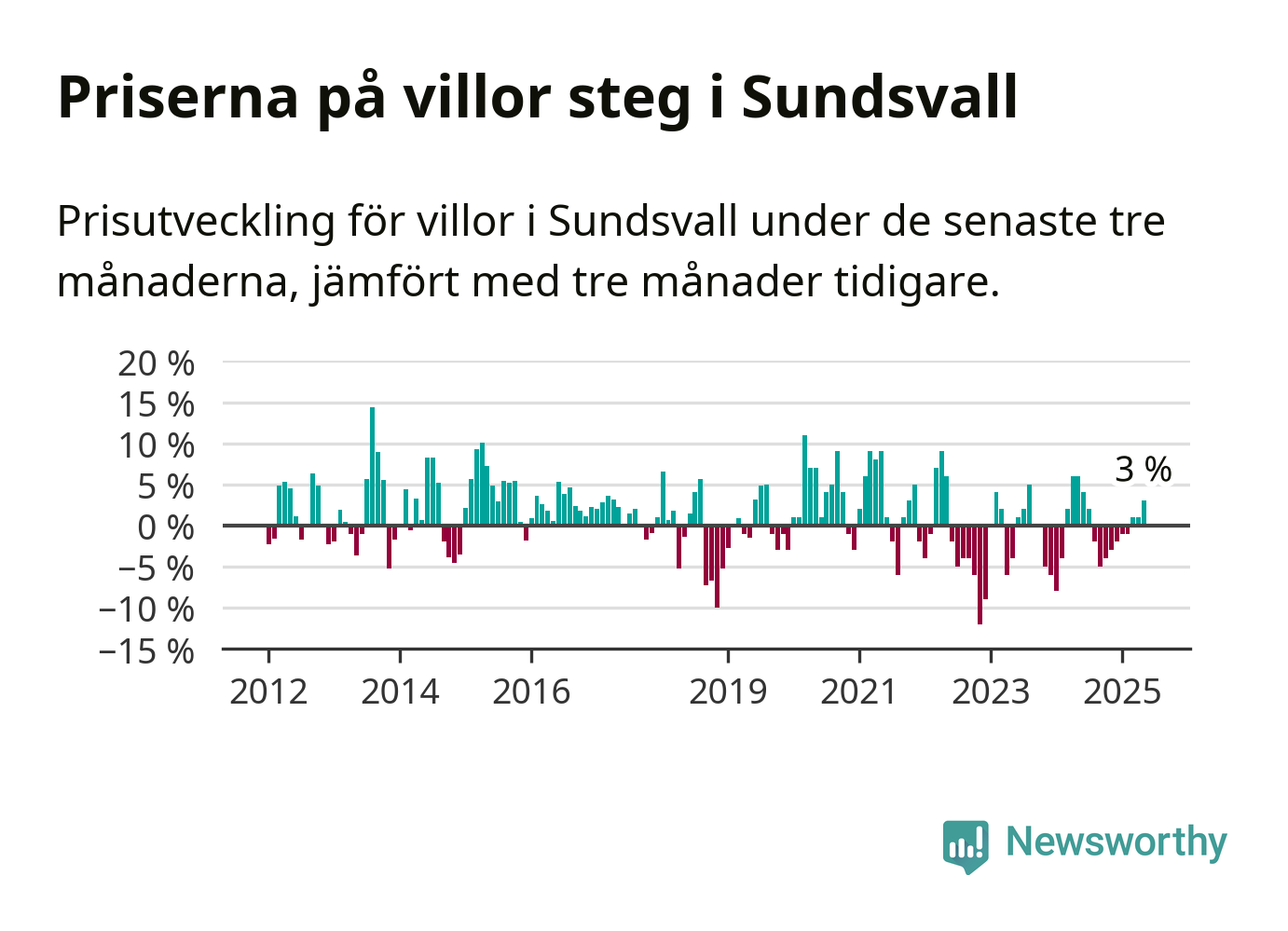 Priserna på villor steg i Sundsvall

Prisutveckling för villor i Sundsvall under de senaste tre månaderna, jämfört med tre månader tidigare.

20 %
15 %
10 %
5 %
0 %
−5 %
−10 %
−15 %

3 %

2012
2014
2016
2019
2021
2023
2025

Newsworthy